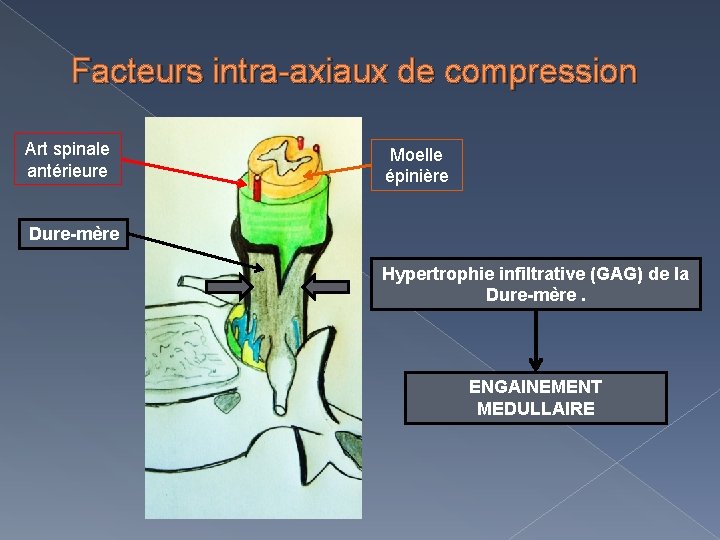 Facteurs intra-axiaux de compression

Art spinale antérieure

Moelle épinière

Dure-mère

Hypertrophie infiltrative (GAG) de la Dure-mère .

ENGAINEMENT MEDULLAIRE